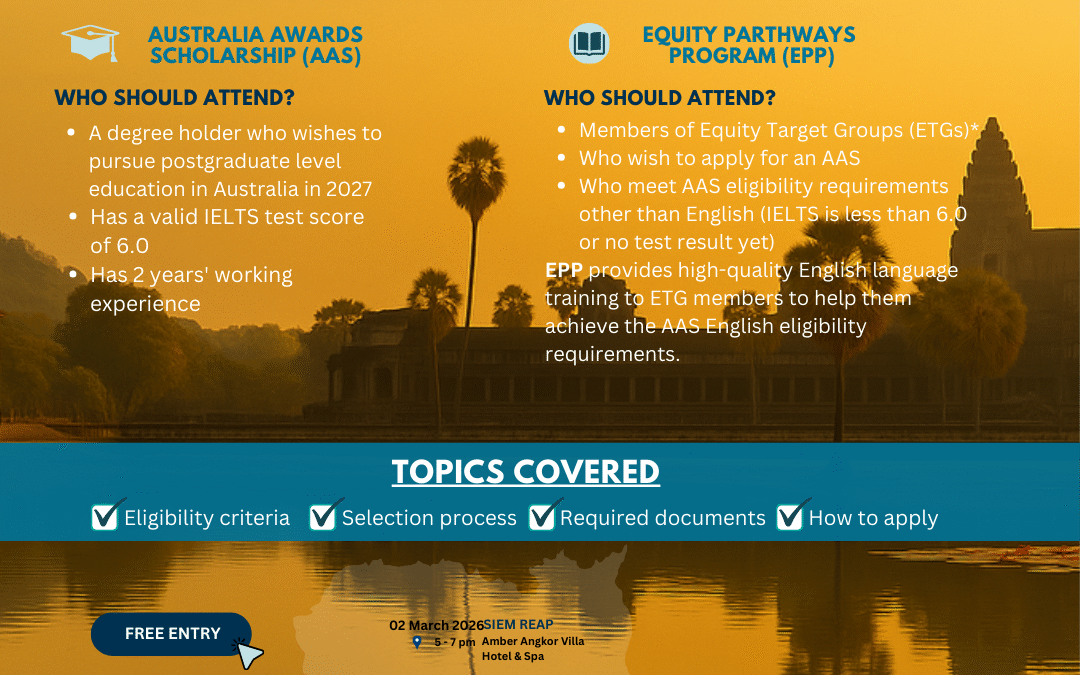 AUSTRALIA AWARDS SCHOLARSHIP (AAS)

WHO SHOULD ATTEND?

- A degree holder who wishes to pursue postgraduate level education in Australia in 2027
- Has a valid IELTS test score of 6.0
- Has 2 years' working experience

EQUITY PARTHWAYS PROGRAM (EPP)

WHO SHOULD ATTEND?

- Members of Equity Target Groups (ETGs)*
- Who wish to apply for an AAS
- Who meet AAS eligibility requirements other than English (IELTS is less than 6.0 or no test result yet)

EPP provides high-quality English language training to ETG members to help them achieve the AAS English eligibility requirements.

TOPICS COVERED

Eligibility criteria Selection process Required documents How to apply

FREE ENTRY

02 March 2026 SIEM REAP

5 - 7 pm Amber Angkor Villa Hotel & Spa